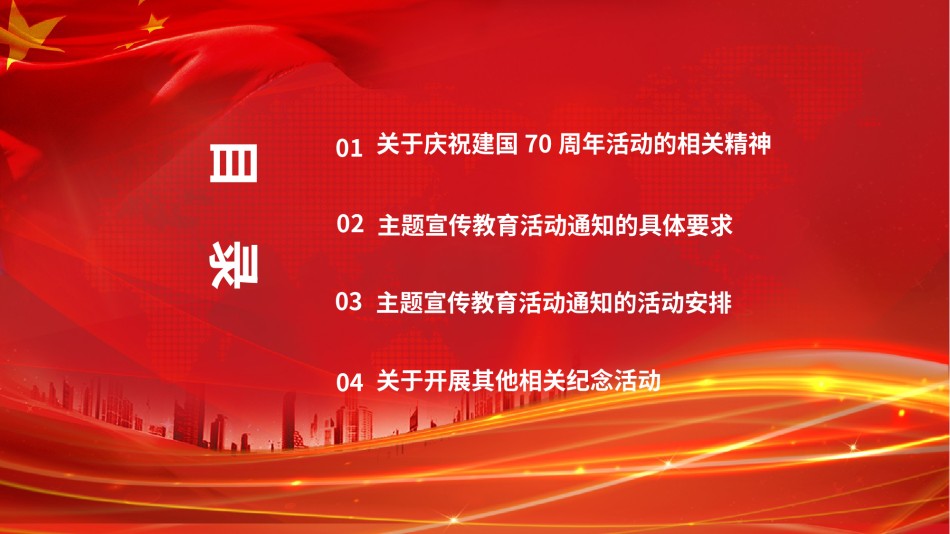 目录

01 关于庆祝建国 70 周年活动的相关精神

02 主题宣传教育活动通知的具体要求

03 主题宣传教育活动通知的活动安排

04 关于开展其他相关纪念活动